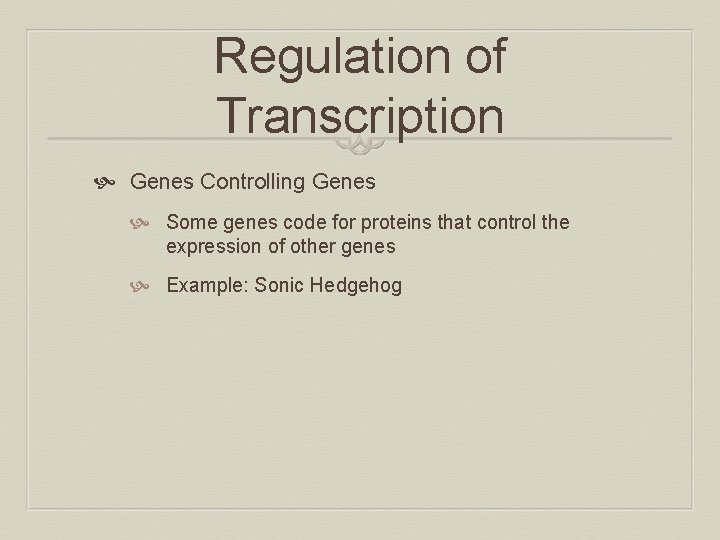 Regulation of Transcription

Genes Controlling Genes

Some genes code for proteins that control the expression of other genes

Example: Sonic Hedgehog